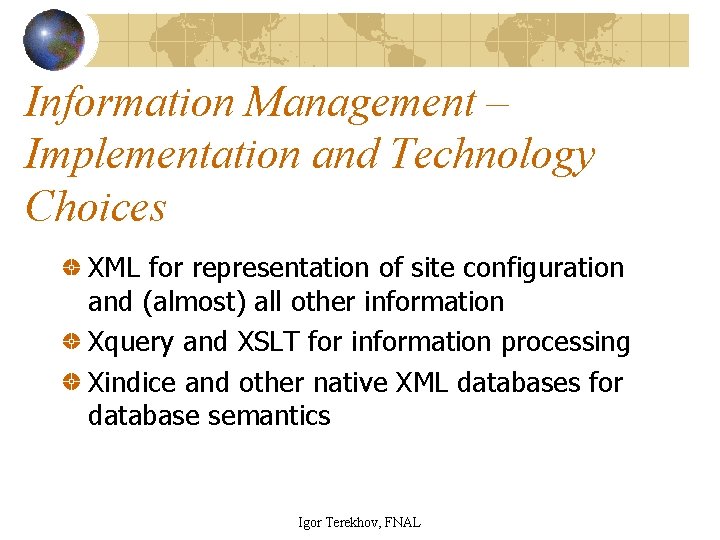 Information Management – Implementation and Technology Choices

XML for representation of site configuration and (almost) all other information

Xquery and XSLT for information processing

Xindice and other native XML databases for database semantics

Igor Terekhov, FNAL